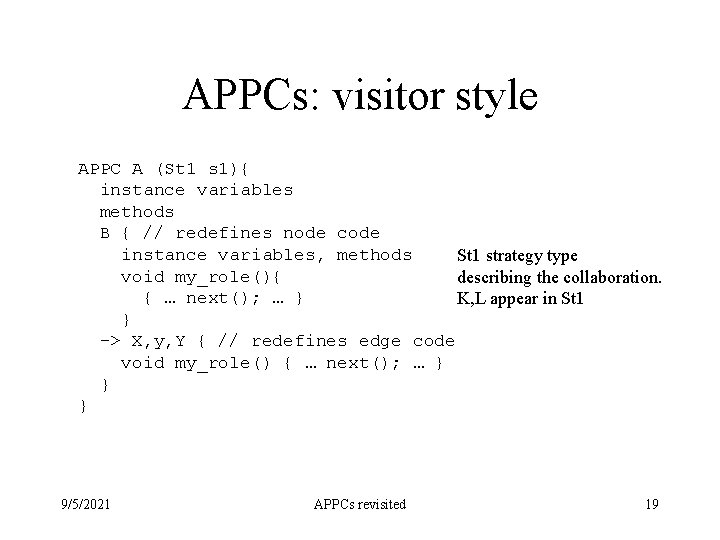 APPCs: visitor style

APPC A (St1 s1){
  instance variables
  methods
  B { // redefines node code
    instance variables, methods
    void my_role(){
      { … next(); … }
    }
  -> X,y,Y { // redefines edge code
    void my_role() { … next(); … }
  }
}

St1 strategy type describing the collaboration.
K,L appear in St1

9/5/2021

APPCs revisited

19